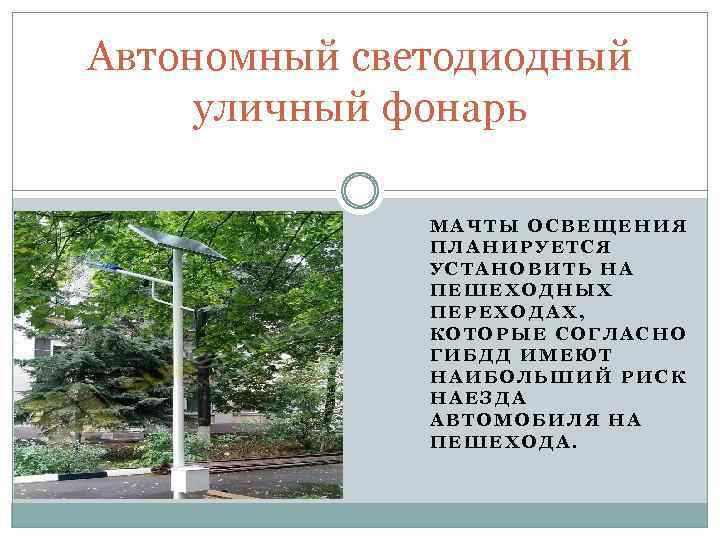 Автономный светодиодный уличный фонарь

МАЧТЫ ОСВЕЩЕНИЯ ПЛАНИРУЕТСЯ УСТАНОВИТЬ НА ПЕШЕХОДНЫХ ПЕРЕХОДАХ, КОТОРЫЕ СОГЛАСНО ГИБДД ИМЕЮТ НАИБОЛЬШИЙ РИСК НАЕЗДА АВТОМОБИЛЯ НА ПЕШЕХОДА.